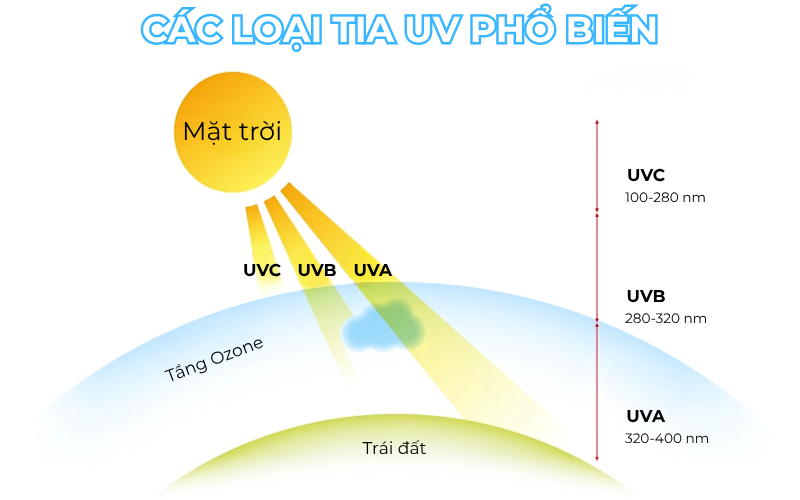 CÁC LOẠI TIA UV PHỔ BIẾN

Mặt trời

UVC UVB UVA

Tầng Ozone

Trái đất

UVC
100-280 nm

UVB
280-320 nm

UVA
320-400 nm